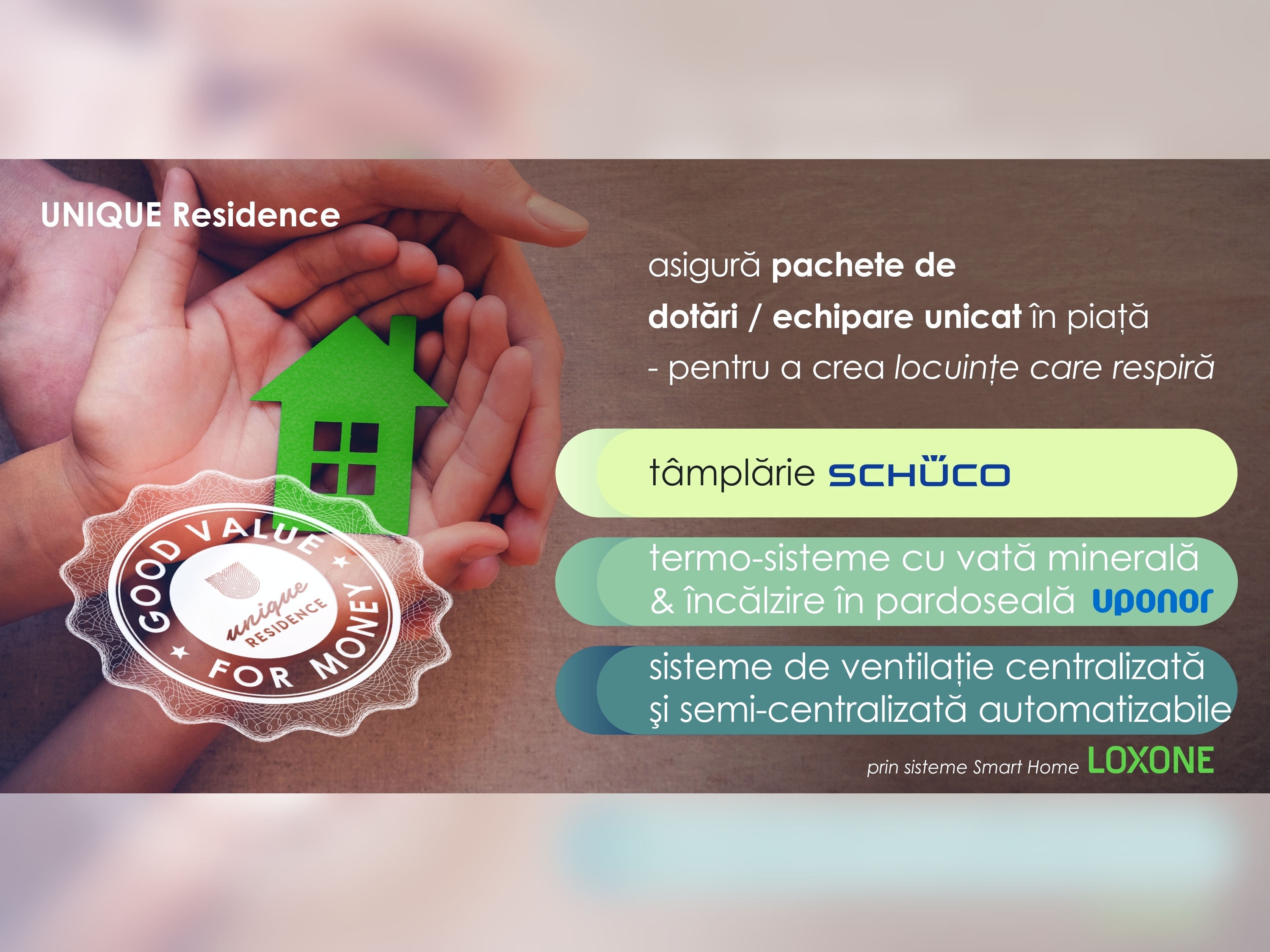 UNIQUE Residence

asigură pachete de dotări / echipare unicat în piață - pentru a crea locuințe care respiră

tâmplărie SCHÜCO

termo-sisteme cu vată minerală & încălzire în pardoseală uponor

sisteme de ventilație centralizată şi semi-centralizată automatizabile

prin sisteme Smart Home LOXONE

GOOD VALUE FOR MONEY

unique RESIDENCE